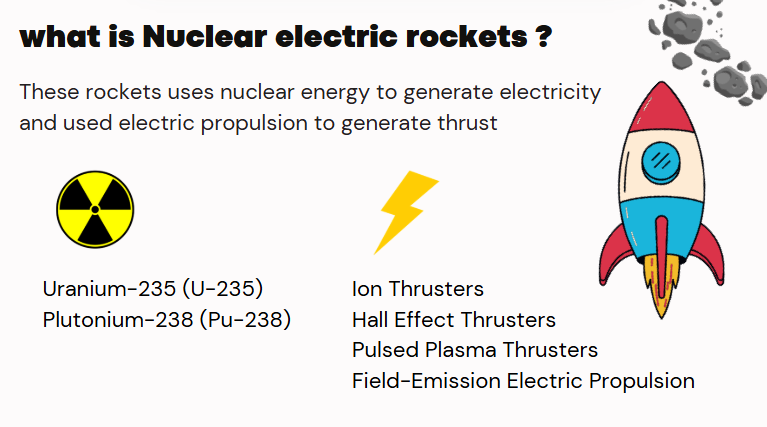 what is Nuclear electric rockets ?

These rockets uses nuclear energy to generate electricity and used electric propulsion to generate thrust

Uranium-235 (U-235)
Plutonium-238 (Pu-238)

Ion Thrusters
Hall Effect Thrusters
Pulsed Plasma Thrusters
Field-Emission Electric Propulsion